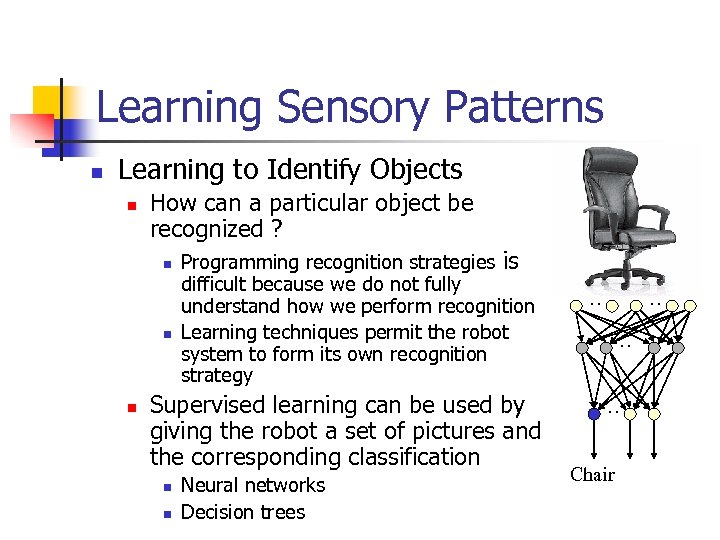 Learning Sensory Patterns

Learning to Identify Objects

How can a particular object be recognized ?

Programming recognition strategies is difficult because we do not fully understand how we perform recognition

Learning techniques permit the robot system to form its own recognition strategy

Supervised learning can be used by giving the robot a set of pictures and the corresponding classification

Neural networks

Decision trees

Chair